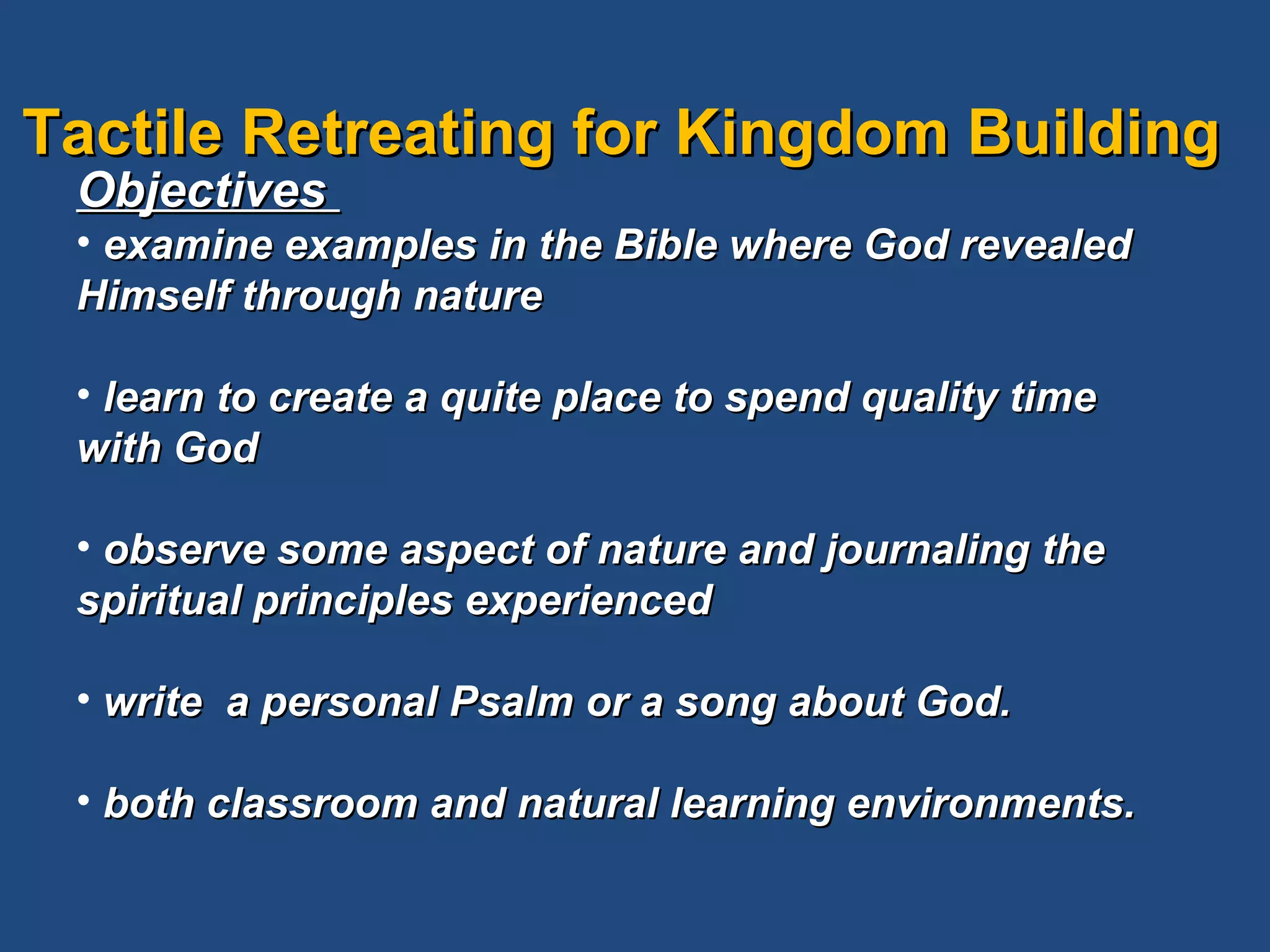 Tactile Retreating for Kingdom Building

Objectives

• examine examples in the Bible where God revealed Himself through nature

• learn to create a quite place to spend quality time with God

• observe some aspect of nature and journaling the spiritual principles experienced

• write  a personal Psalm or a song about God.

• both classroom and natural learning environments.